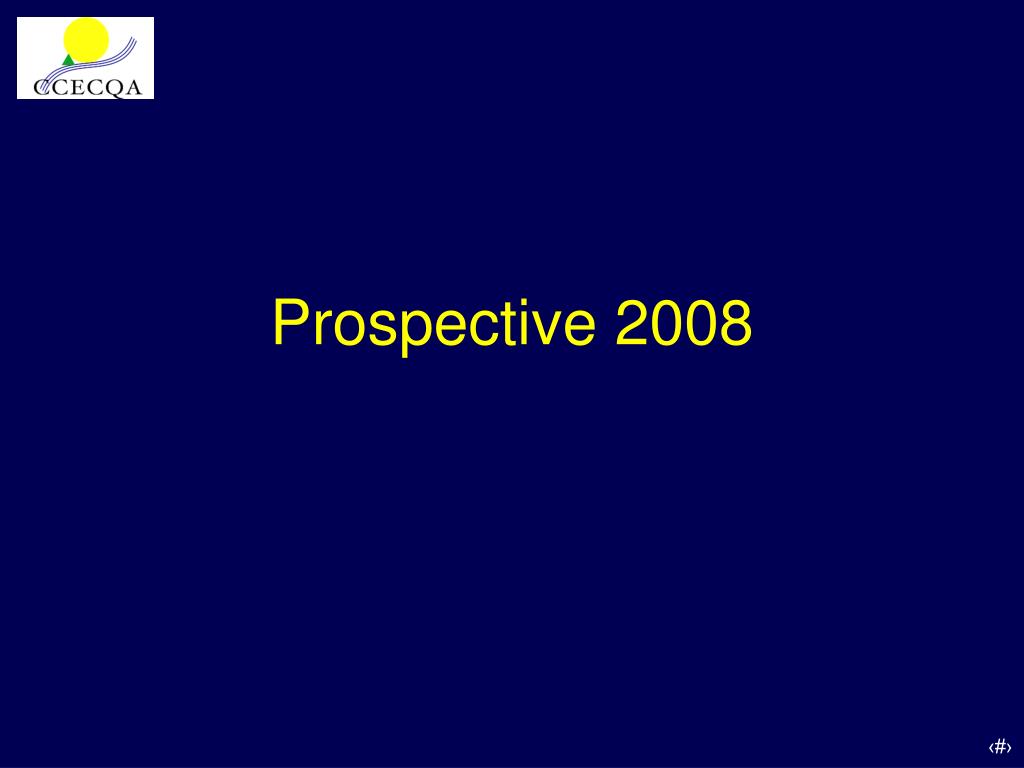 CCECQA

Prospective 2008

‹#›